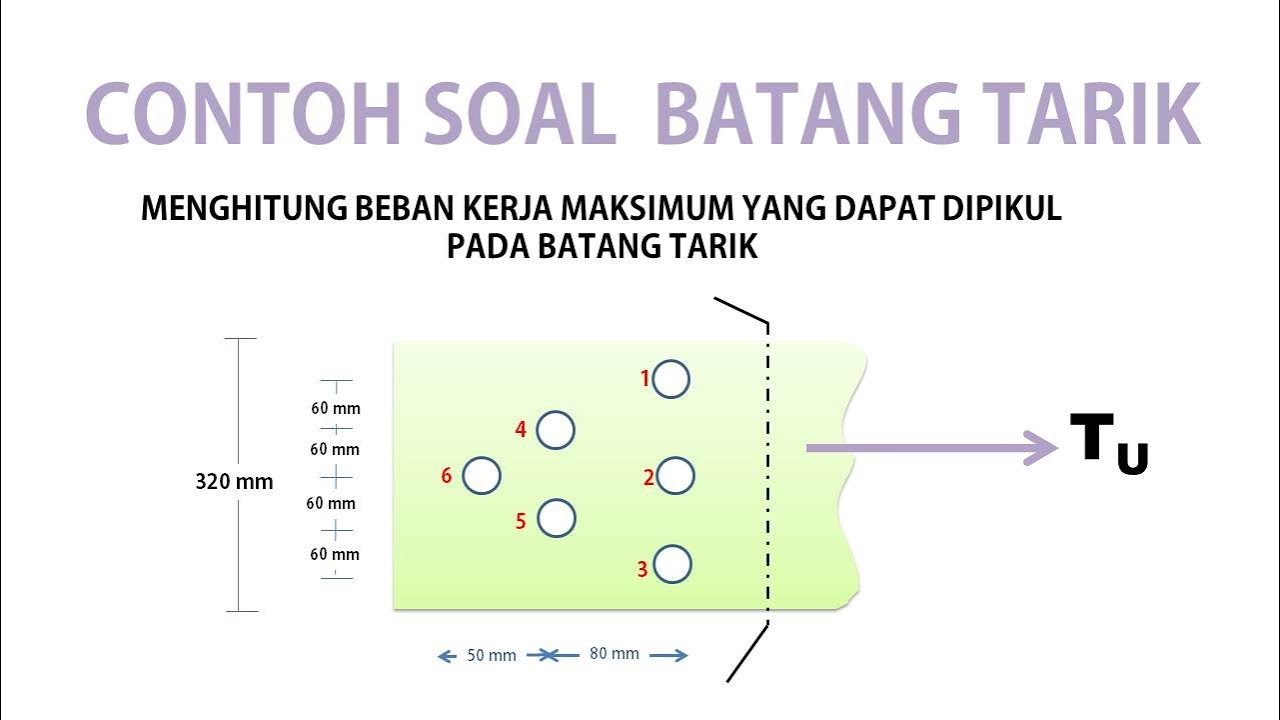 CONTOH SOAL BATANG TARIK

MENGHITUNG BEBAN KERJA MAKSIMUM YANG DAPAT DIPIKUL PADA BATANG TARIK

320 mm
60 mm
60 mm
60 mm
60 mm

1
4
6
2
5
3

$T_U$

50 mm
80 mm